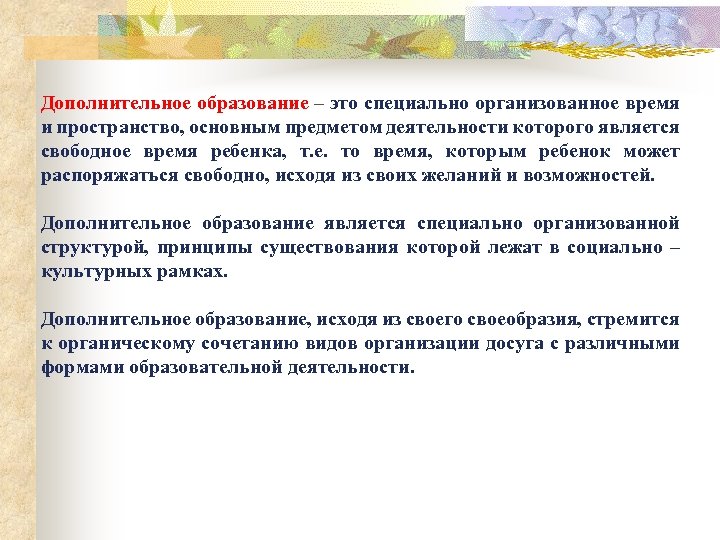 Дополнительное образование – это специально организованное время и пространство, основным предметом деятельности которого является свободное время ребенка, т.е. то время, которым ребенок может распоряжаться свободно, исходя из своих желаний и возможностей.

Дополнительное образование является специально организованной структурой, принципы существования которой лежат в социально – культурных рамках.

Дополнительное образование, исходя из своего своеобразия, стремится к органическому сочетанию видов организации досуга с различными формами образовательной деятельности.